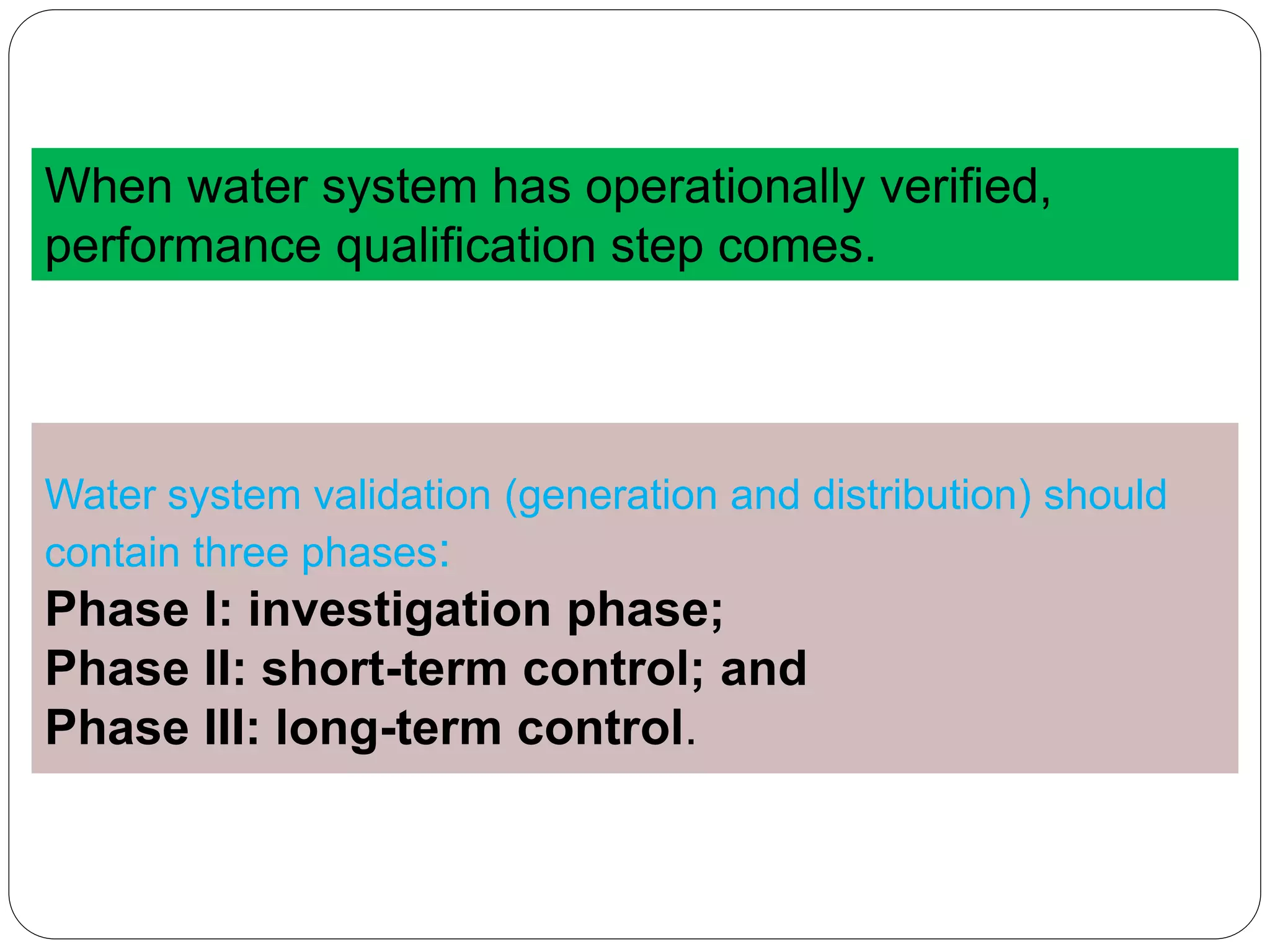 When water system has operationally verified, performance qualification step comes.

Water system validation (generation and distribution) should contain three phases:
Phase I: investigation phase;
Phase II: short-term control; and
Phase III: long-term control.